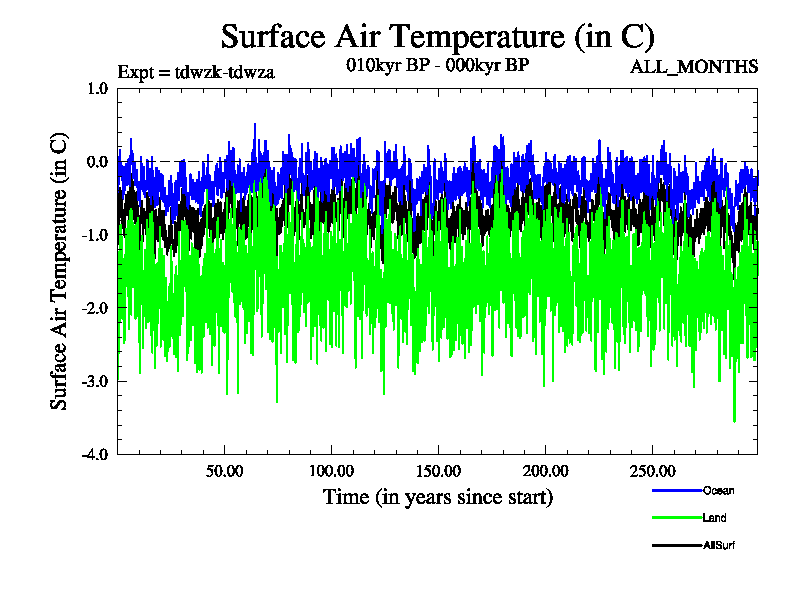 Surface Air Temperature (in C)

Expt = tdwzk-tdwza

010kyr BP - 000kyr BP

ALL_MONTHS

Surface Air Temperature (in C)

1.0
0.0
-1.0
-2.0
-3.0
-4.0

50.00
100.00
150.00
200.00
250.00

Time (in years since start)

Ocean
Land
AllSurf